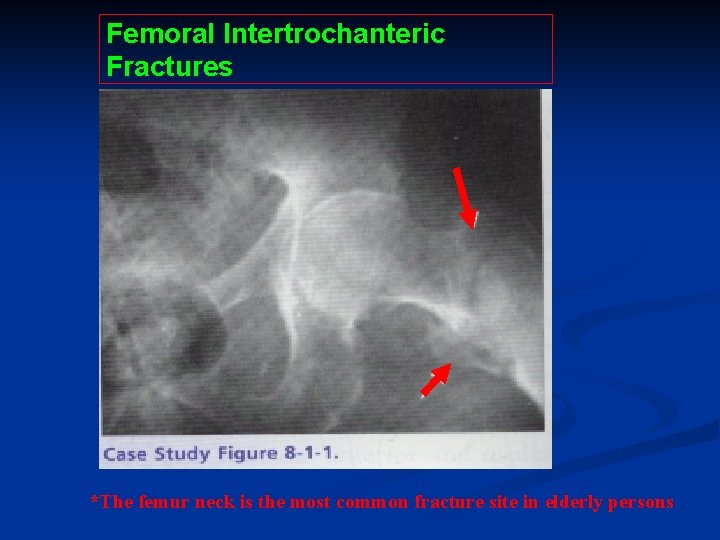 Femoral Intertrochanteric Fractures

Case Study Figure 8-1-1.

*The femur neck is the most common fracture site in elderly persons